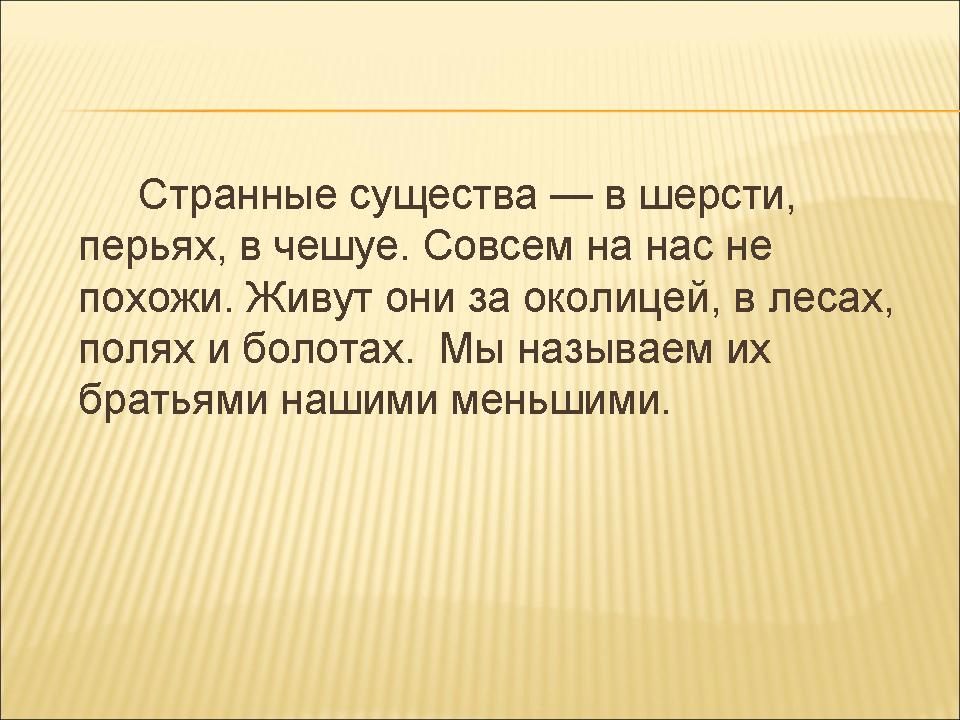 Странные существа — в шерсти, перьях, в чешуе. Совсем на нас не похожи. Живут они за околицей, в лесах, полях и болотах. Мы называем их братьями нашими меньшими.